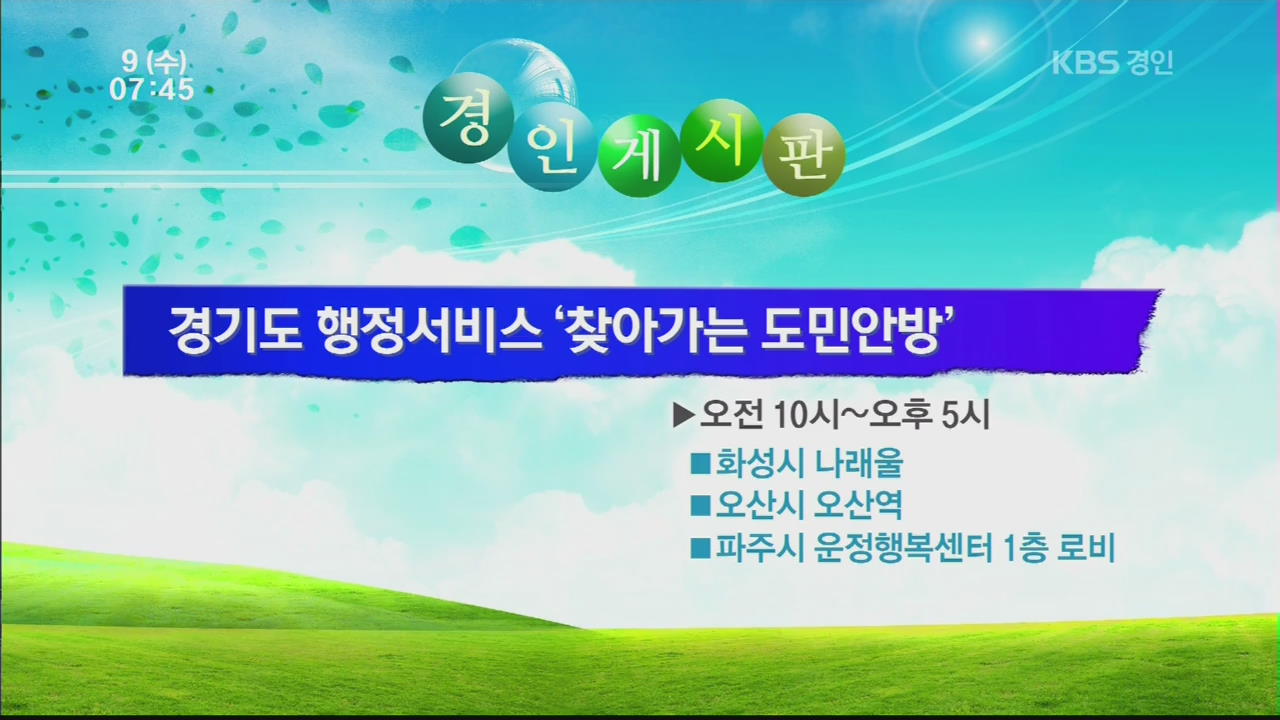 9 (수)
07:45

KBS 경인

경인게시판

경기도 행정서비스 '찾아가는 도민안방'

▶오전 10시~오후 5시

■화성시 나래울
■오산시 오산역
■파주시 운정행복센터 1층 로비